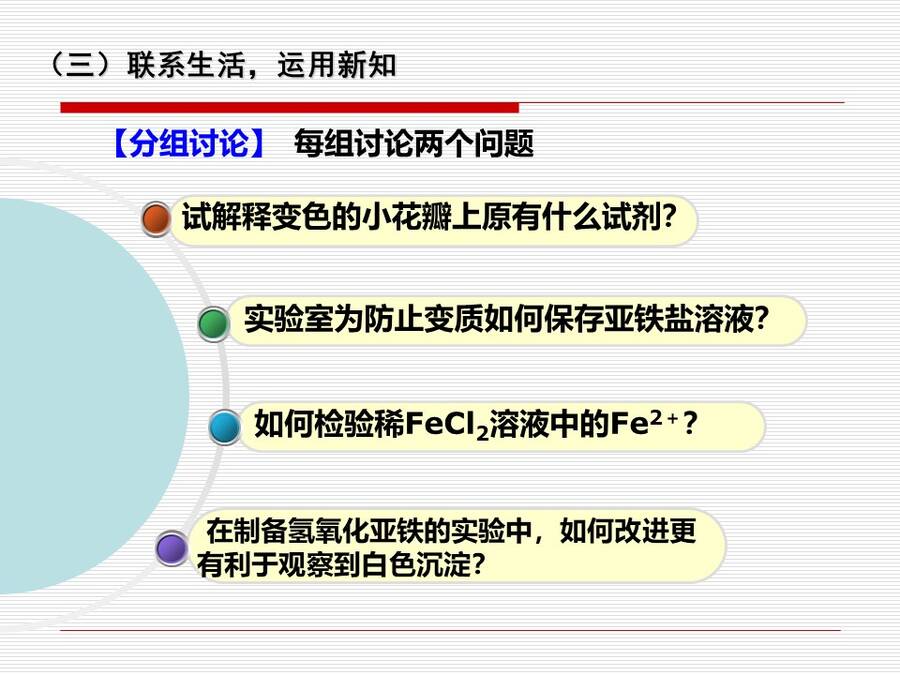 （三）联系生活，运用新知

【分组讨论】 每组讨论两个问题

试解释变色的小花瓣上原有什么试剂?

实验室为防止变质如何保存亚铁盐溶液?

如何检验稀$FeCl_2$溶液中的$Fe^{2+}$?

在制备氢氧化亚铁的实验中，如何改进更有利于观察到白色沉淀?